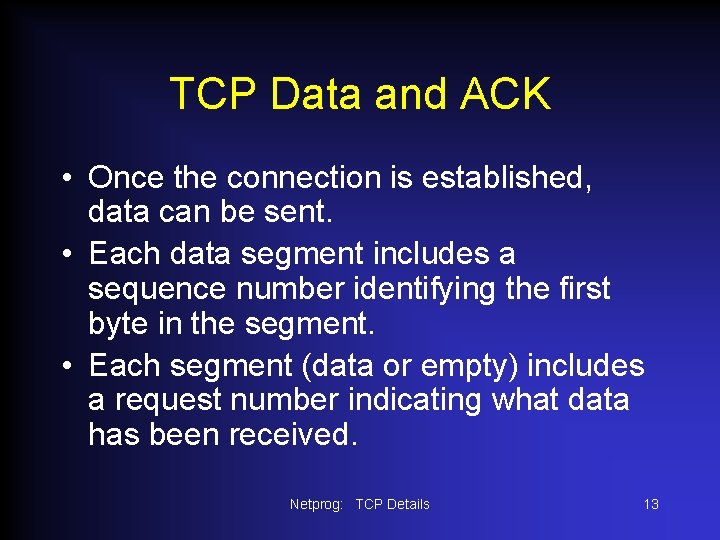 TCP Data and ACK

• Once the connection is established, data can be sent.

• Each data segment includes a sequence number identifying the first byte in the segment.

• Each segment (data or empty) includes a request number indicating what data has been received.

Netprog: TCP Details

13